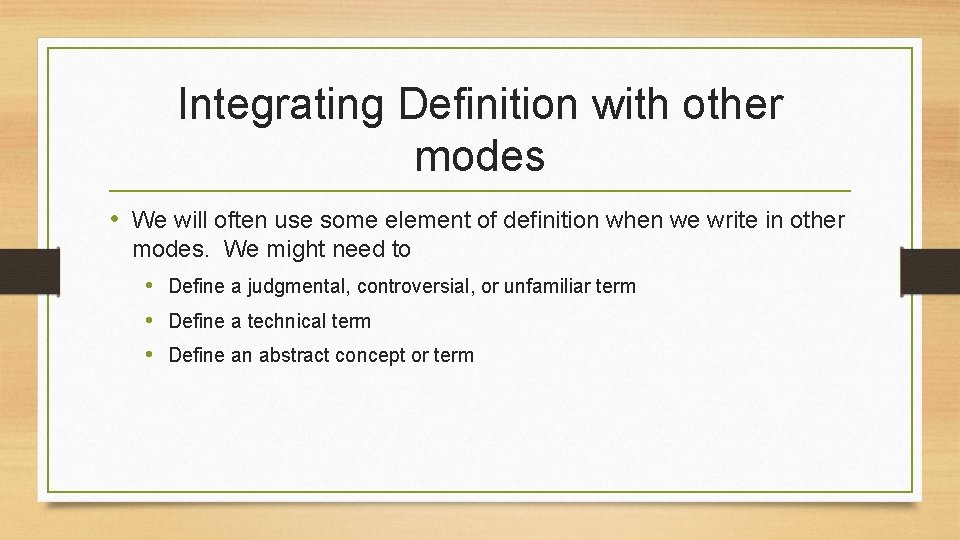 Integrating Definition with other modes

• We will often use some element of definition when we write in other modes. We might need to
  • Define a judgmental, controversial, or unfamiliar term
  • Define a technical term
  • Define an abstract concept or term